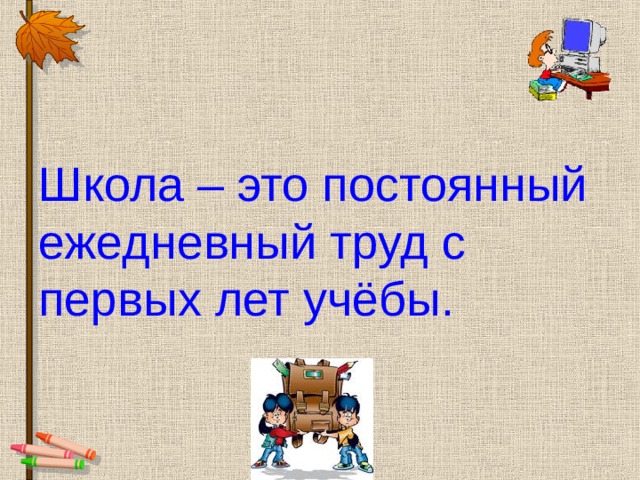 Школа – это постоянный ежедневный труд с первых лет учёбы.